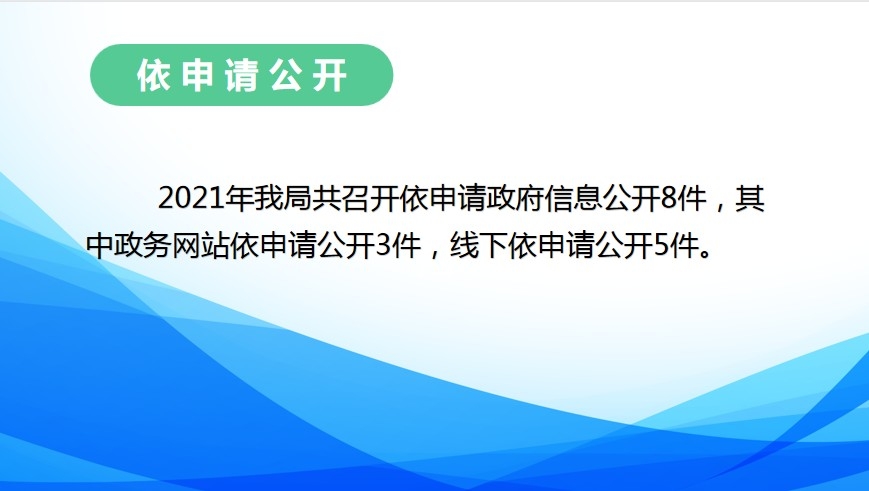 依申请公开

2021年我局共召开依申请政府信息公开8件，其中政务网站依申请公开3件，线下依申请公开5件。